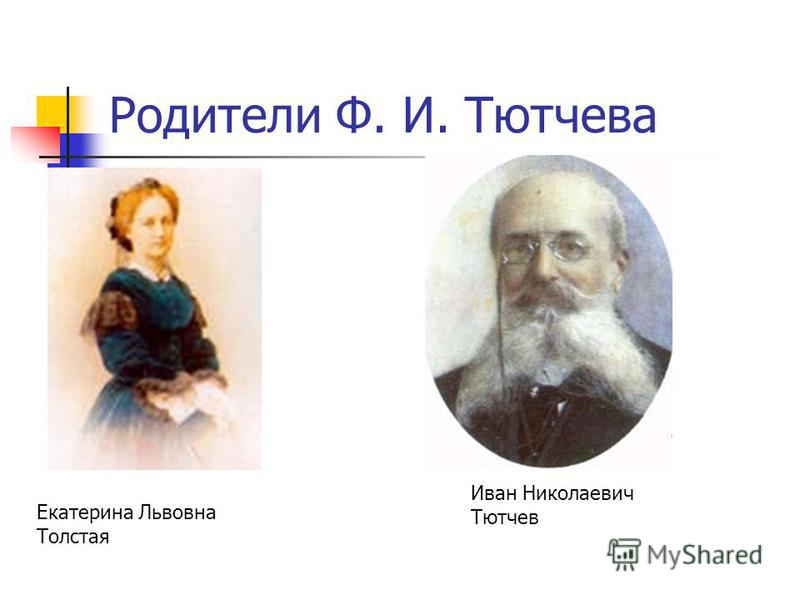 Родители Ф. И. Тютчева

Екатерина Львовна Толстая

Иван Николаевич Тютчев

MyShared